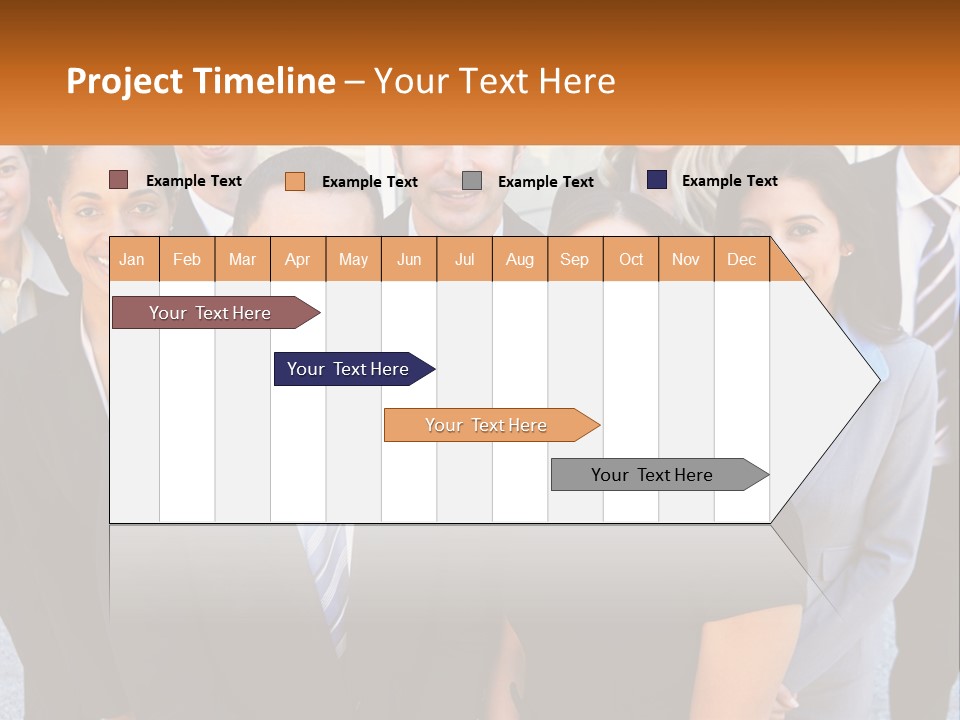 Project Timeline – Your Text Here

Example Text
Example Text
Example Text
Example Text

| Jan | Feb | Mar | Apr | May | Jun | Jul | Aug | Sep | Oct | Nov | Dec |
|---|---|---|---|---|---|---|---|---|---|---|---|

Your Text Here
Your Text Here
Your Text Here
Your Text Here